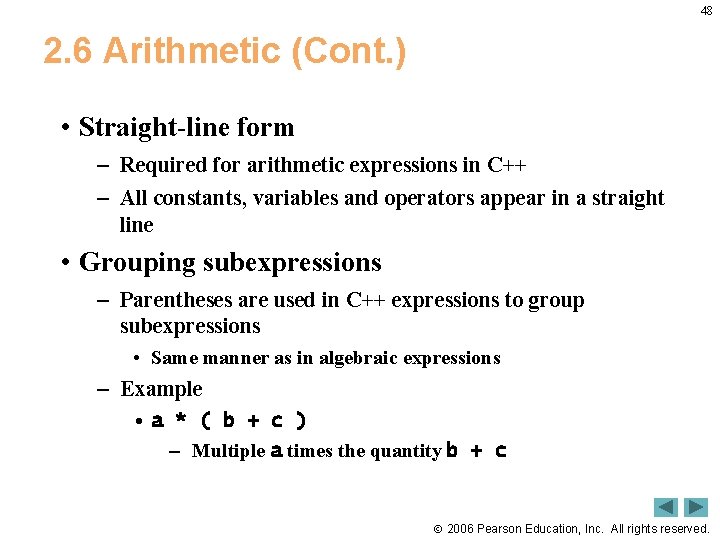 48

2.6 Arithmetic (Cont.)

• Straight-line form
– Required for arithmetic expressions in C++
– All constants, variables and operators appear in a straight line

• Grouping subexpressions
– Parentheses are used in C++ expressions to group subexpressions
• Same manner as in algebraic expressions
– Example
• a * ( b + c )
– Multiple a times the quantity b + c

© 2006 Pearson Education, Inc. All rights reserved.